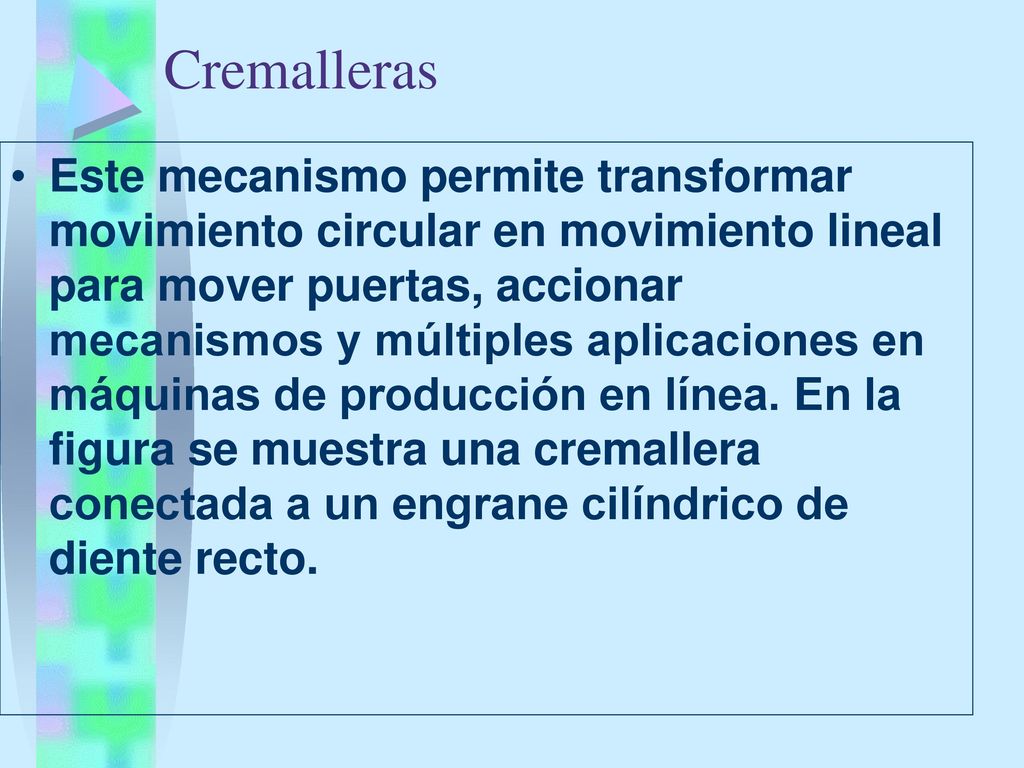 Cremalleras

• Este mecanismo permite transformar movimiento circular en movimiento lineal para mover puertas, accionar mecanismos y múltiples aplicaciones en máquinas de producción en línea. En la figura se muestra una cremallera conectada a un engrane cilíndrico de diente recto.